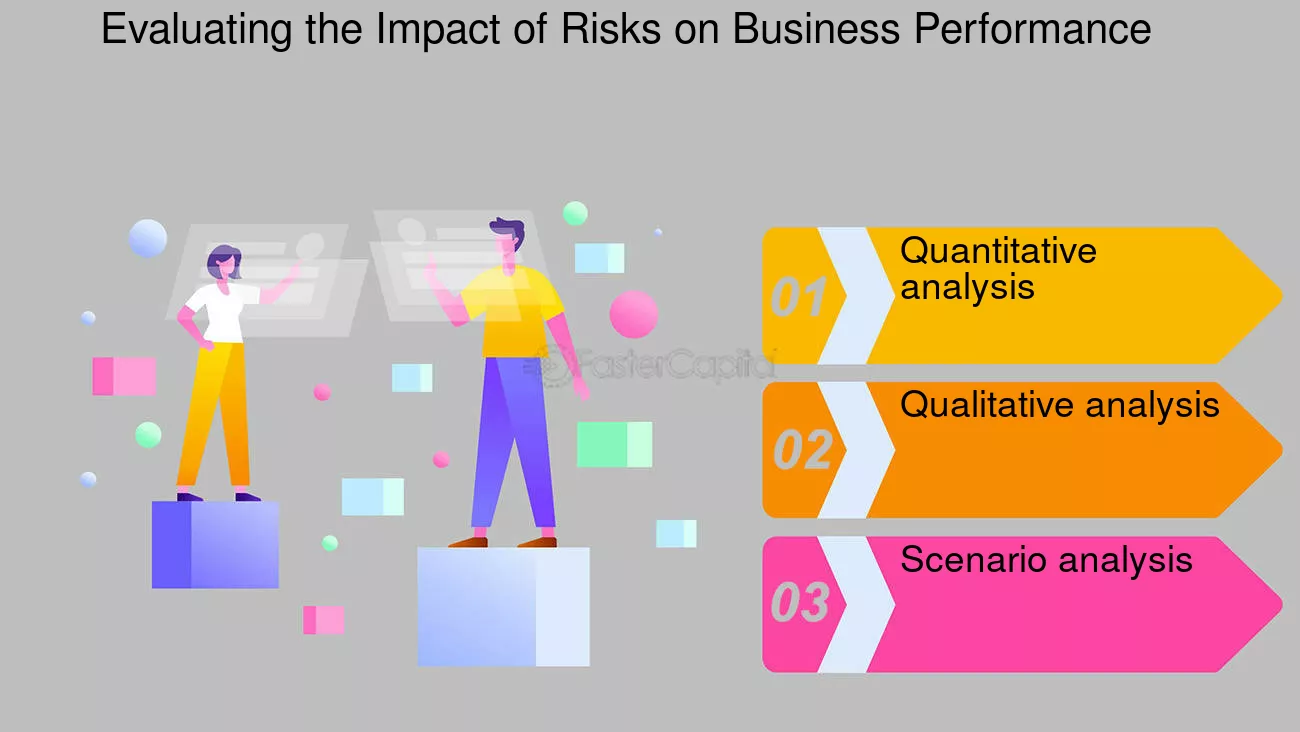 Evaluating the Impact of Risks on Business Performance

FasterCapital

01 Quantitative analysis

02 Qualitative analysis

03 Scenario analysis